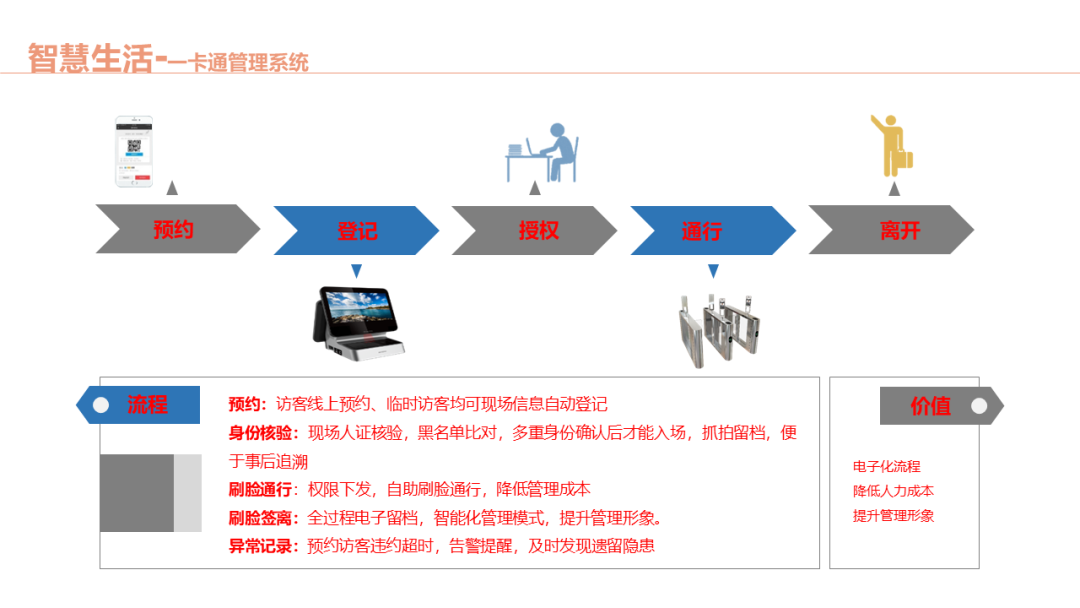 智慧生活-一卡通管理系统

预约

登记

授权

通行

离开

流程

预约：访客线上预约、临时访客均可现场信息自动登记

身份核验：现场人证核验，黑名单比对，多重身份确认后才能入场，抓拍留档，便于事后追溯

刷脸通行：权限下发，自助刷脸通行，降低管理成本

刷脸签离：全过程电子留档，智能化管理模式，提升管理形象。

异常记录：预约访客违约超时，告警提醒，及时发现遗留隐患

价值

电子化流程
降低人力成本
提升管理形象